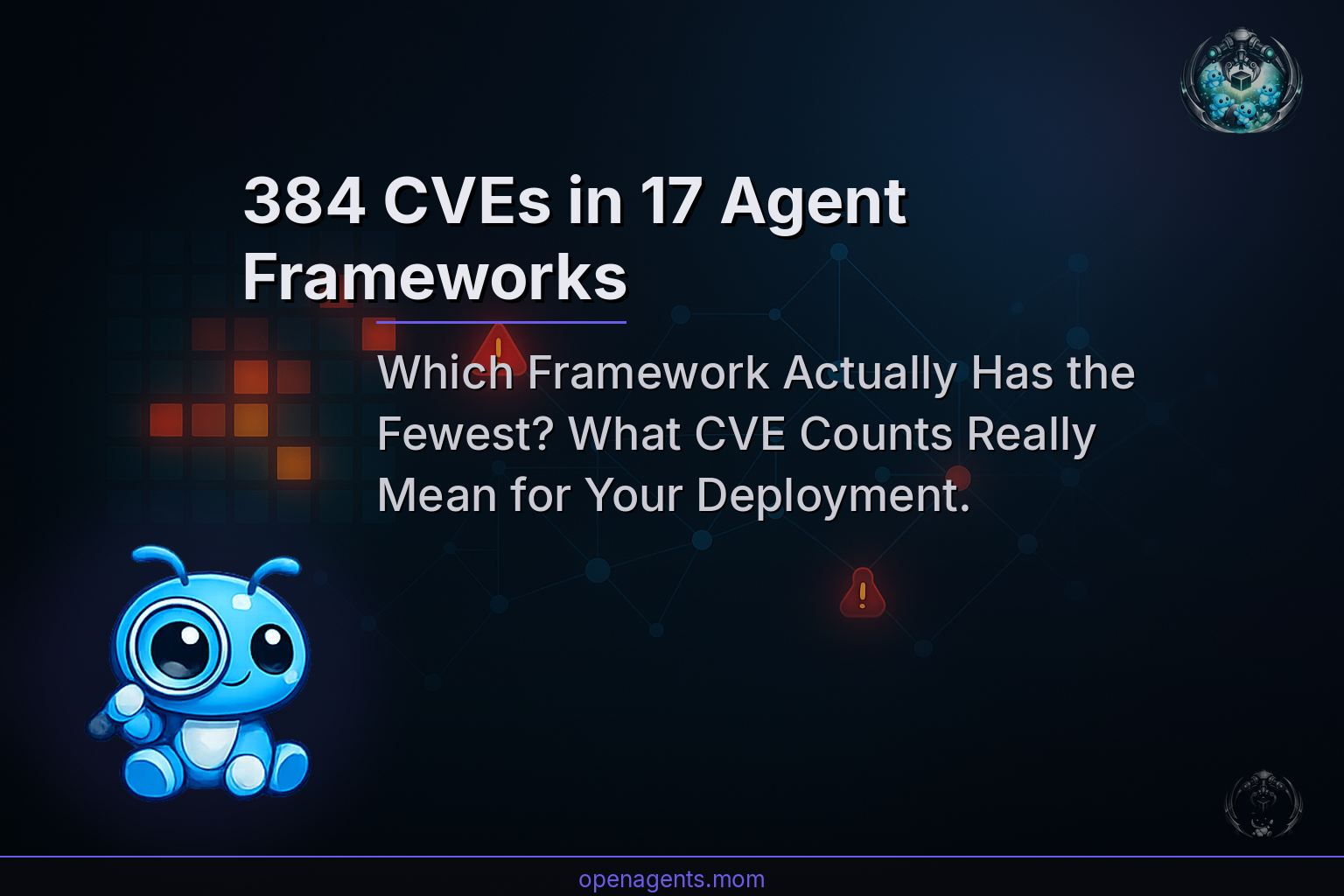 384 CVEs in 17 Agent Frameworks

Which Framework Actually Has the Fewest? What CVE Counts Really Mean for Your Deployment.

openagents.mom